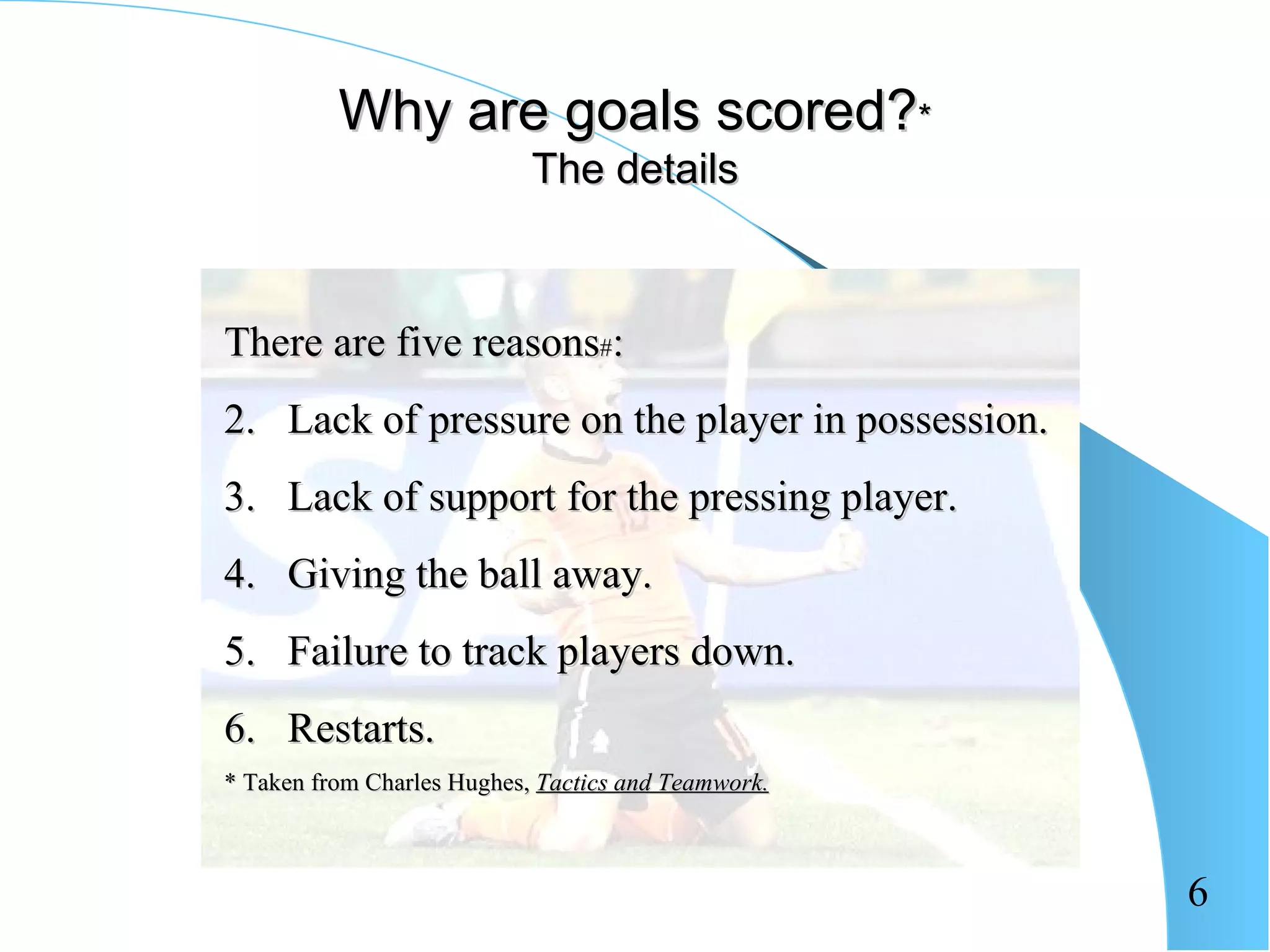 Why are goals scored?*
The details

There are five reasons#:

2. Lack of pressure on the player in possession.

3. Lack of support for the pressing player.

4. Giving the ball away.

5. Failure to track players down.

6. Restarts.

* Taken from Charles Hughes, Tactics and Teamwork.

6